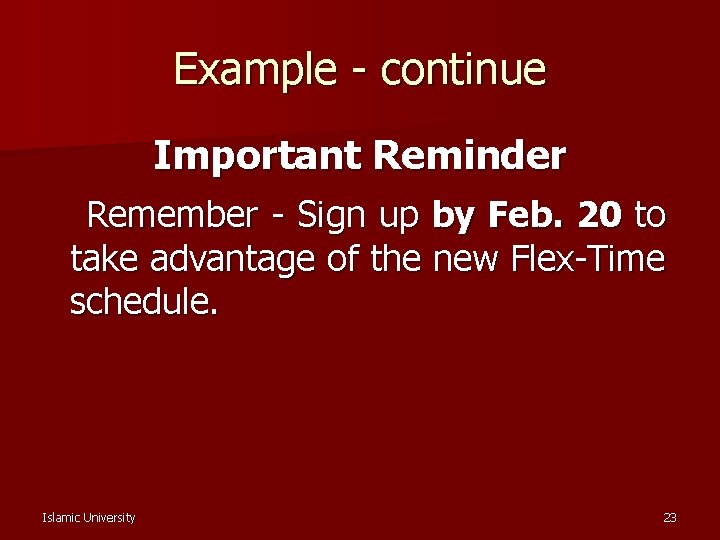 Example - continue

Important Reminder

Remember - Sign up by Feb. 20 to take advantage of the new Flex-Time schedule.

Islamic University

23